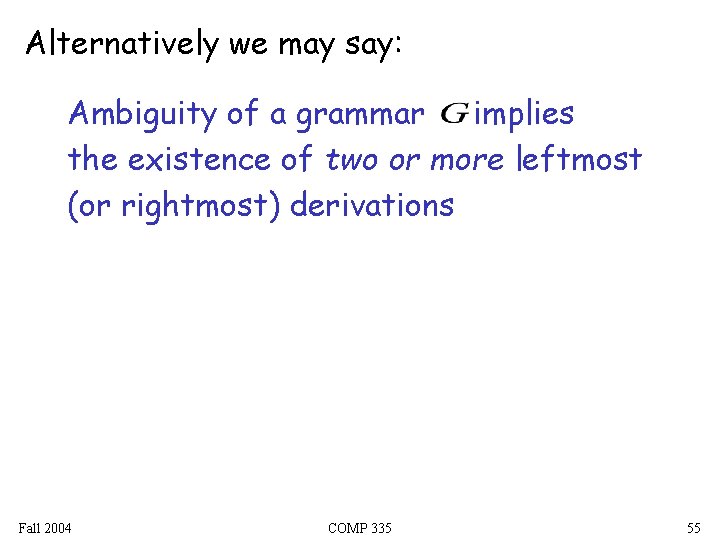 Alternatively we may say:

Ambiguity of a grammar $G$ implies the existence of two or more leftmost (or rightmost) derivations

Fall 2004

COMP 335

55